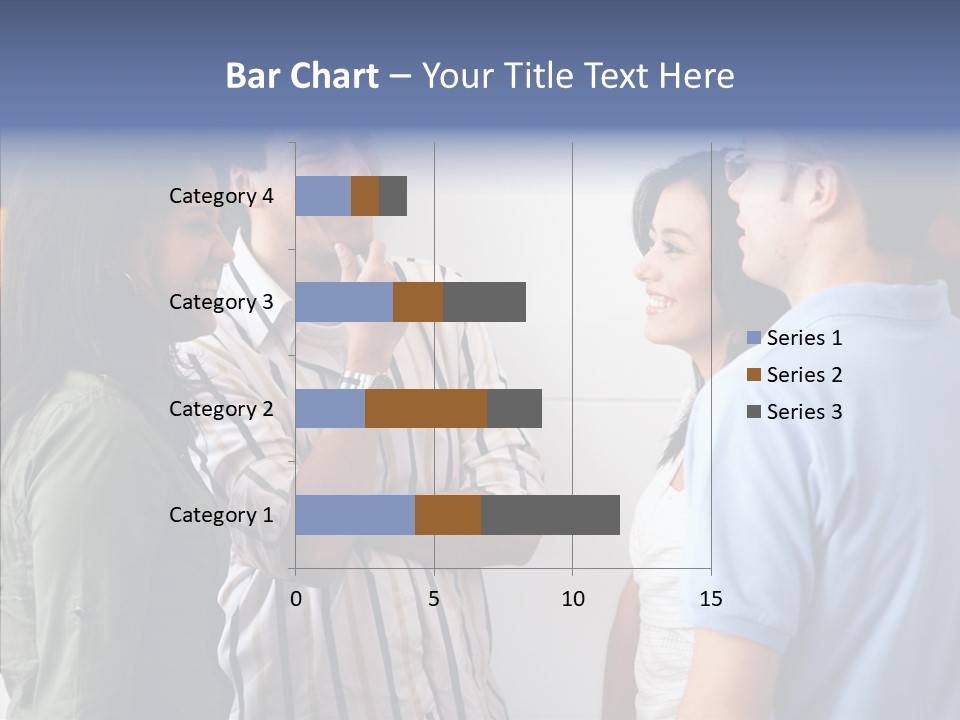 Bar Chart – Your Title Text Here

Category 4
Category 3
Category 2
Category 1

0
5
10
15

Series 1
Series 2
Series 3